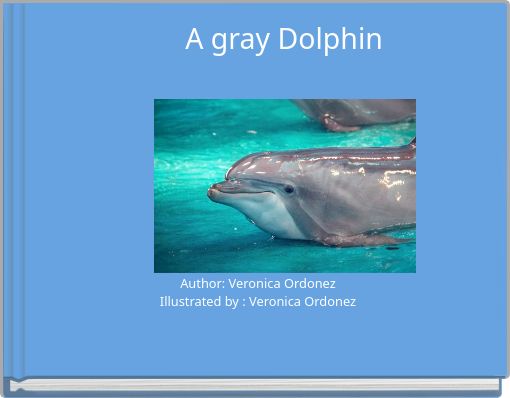 A gray Dolphin

Author: Veronica Ordonez
Illustrated by : Veronica Ordonez